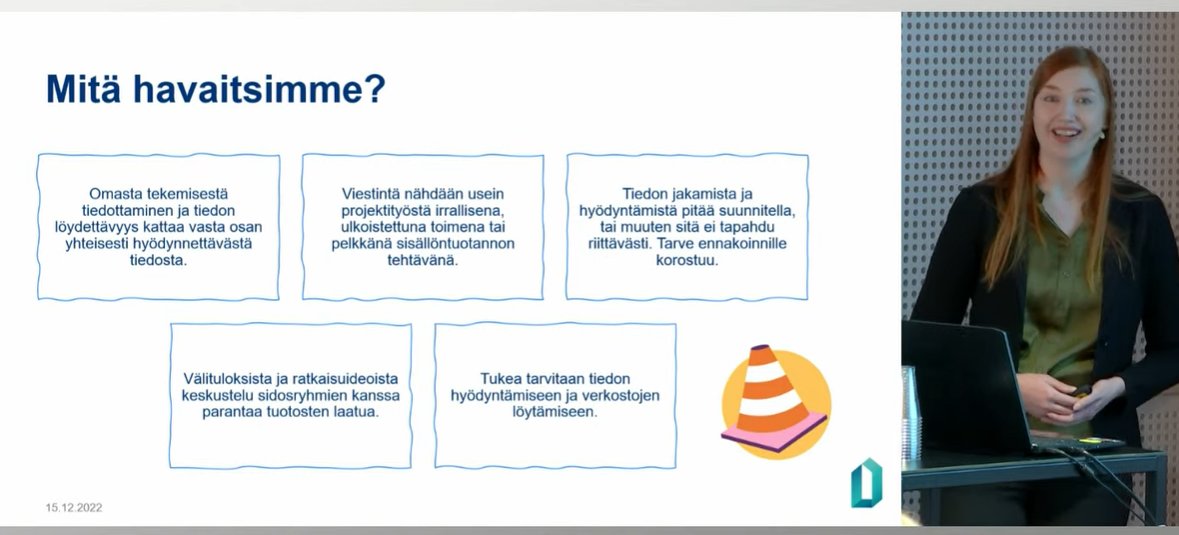 Mitä havaitsimme?

Omasta tekemisestä tiedottaminen ja tiedon löydettävyys kattaa vasta osan yhteisesti hyödynnettävästä tiedosta.

Viestintä nähdään usein projektityöstä irrallisena, ulkoistettuna toimena tai pelkkänä sisällöntuotannon tehtävänä.

Tiedon jakamista ja hyödyntämistä pitää suunnitella, tai muuten sitä ei tapahdu riittävästi. Tarve ennakoinnille korostuu.

Välituloksista ja ratkaisuideoista keskustelu sidosryhmien kanssa parantaa tuotosten laatua.

Tukea tarvitaan tiedon hyödyntämiseen ja verkostojen löytämiseen.

15.12.2022